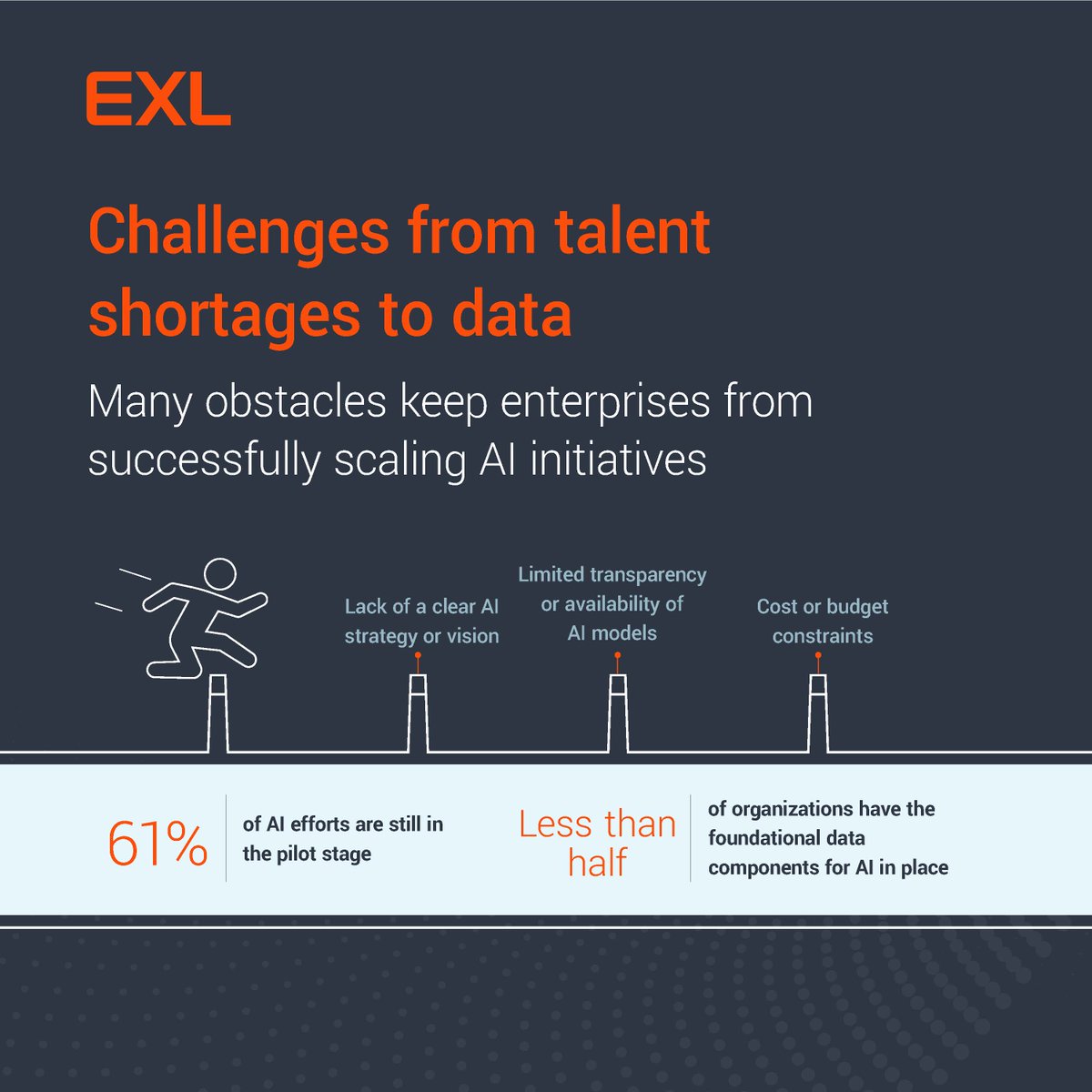 EXL

Challenges from talent shortages to data

Many obstacles keep enterprises from successfully scaling AI initiatives

Lack of a clear AI strategy or vision

Limited transparency or availability of AI models

Cost or budget constraints

61% of AI efforts are still in the pilot stage

Less than half of organizations have the foundational data components for AI in place